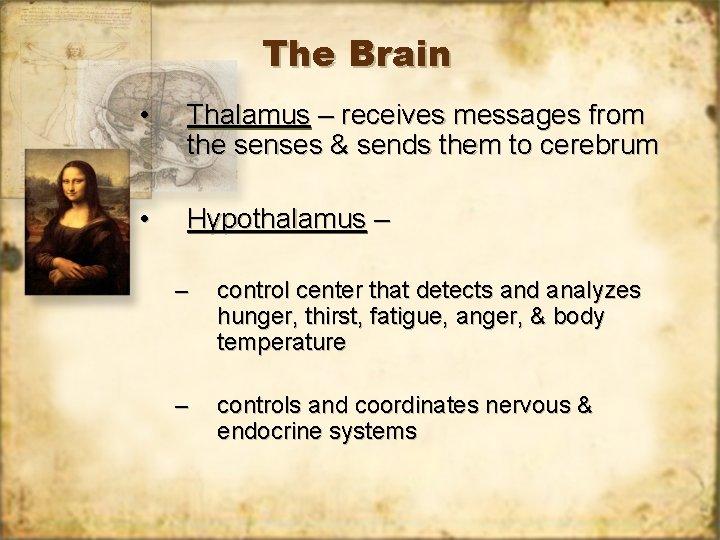 The Brain

• Thalamus – receives messages from the senses & sends them to cerebrum

• Hypothalamus –

– control center that detects and analyzes hunger, thirst, fatigue, anger, & body temperature

– controls and coordinates nervous & endocrine systems